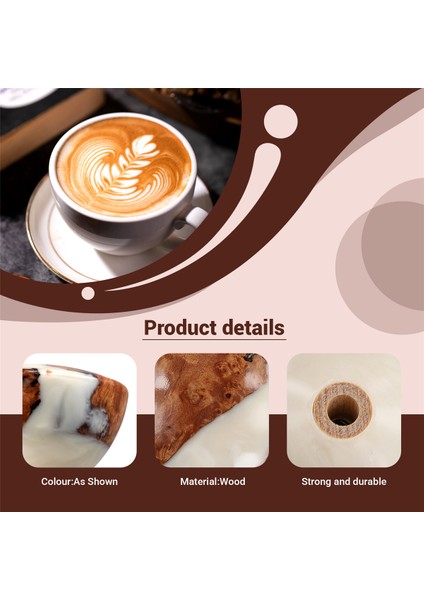 Product details

Colour:As Shown

Material:Wood

Strong and durable